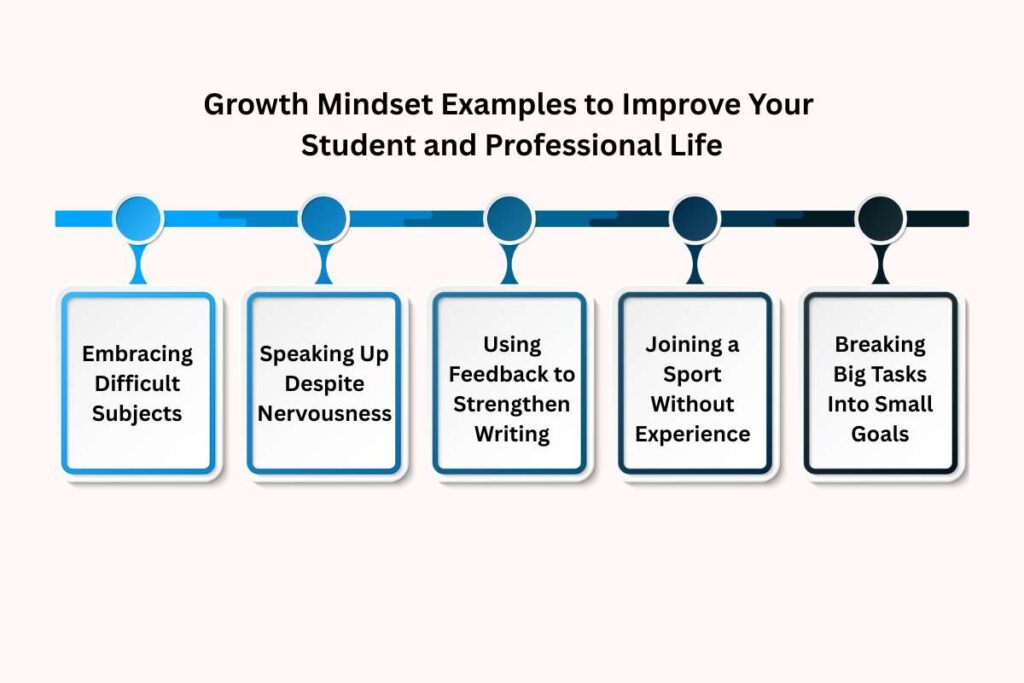 Growth Mindset Examples to Improve Your Student and Professional Life

Embracing Difficult Subjects

Speaking Up Despite Nervousness

Using Feedback to Strengthen Writing

Joining a Sport Without Experience

Breaking Big Tasks Into Small Goals